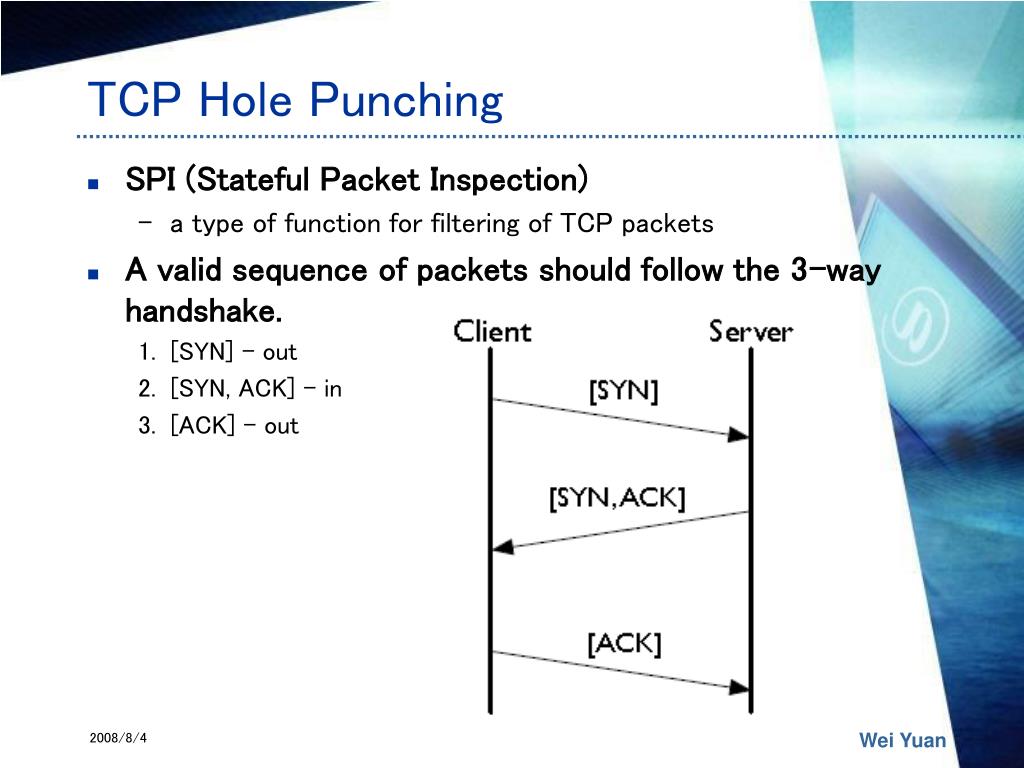 TCP Hole Punching

SPI (Stateful Packet Inspection)

– a type of function for filtering of TCP packets

A valid sequence of packets should follow the 3-way handshake.

1. [SYN] – out
2. [SYN, ACK] – in
3. [ACK] – out

Client

Server

[SYN]

[SYN,ACK]

[ACK]

2008/8/4

Wei Yuan